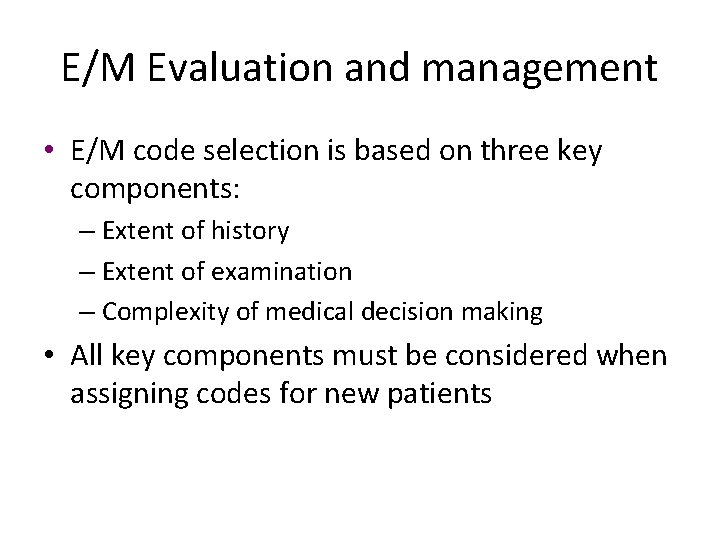 E/M Evaluation and management

• E/M code selection is based on three key components:
– Extent of history
– Extent of examination
– Complexity of medical decision making

• All key components must be considered when assigning codes for new patients